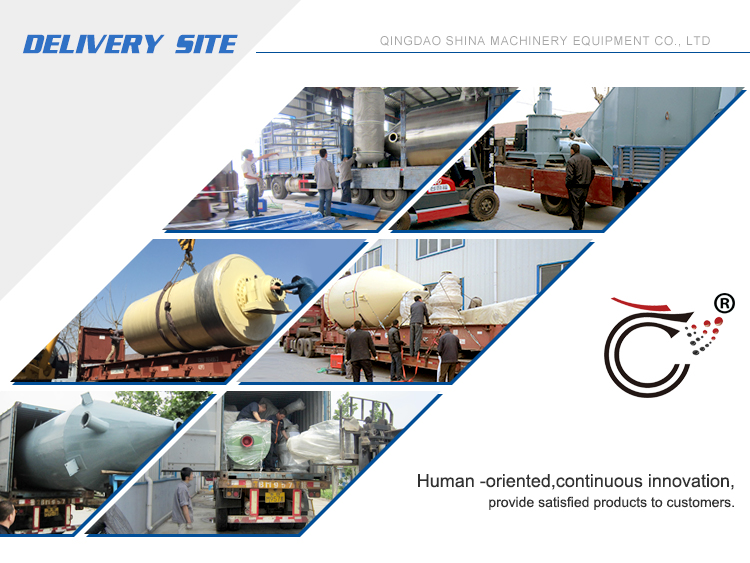 DELIVERY SITE

QINGDAO SHINA MACHINERY EQUIPMENT CO., LTD

®

Human -oriented,continuous innovation,
provide satisfied products to customers.